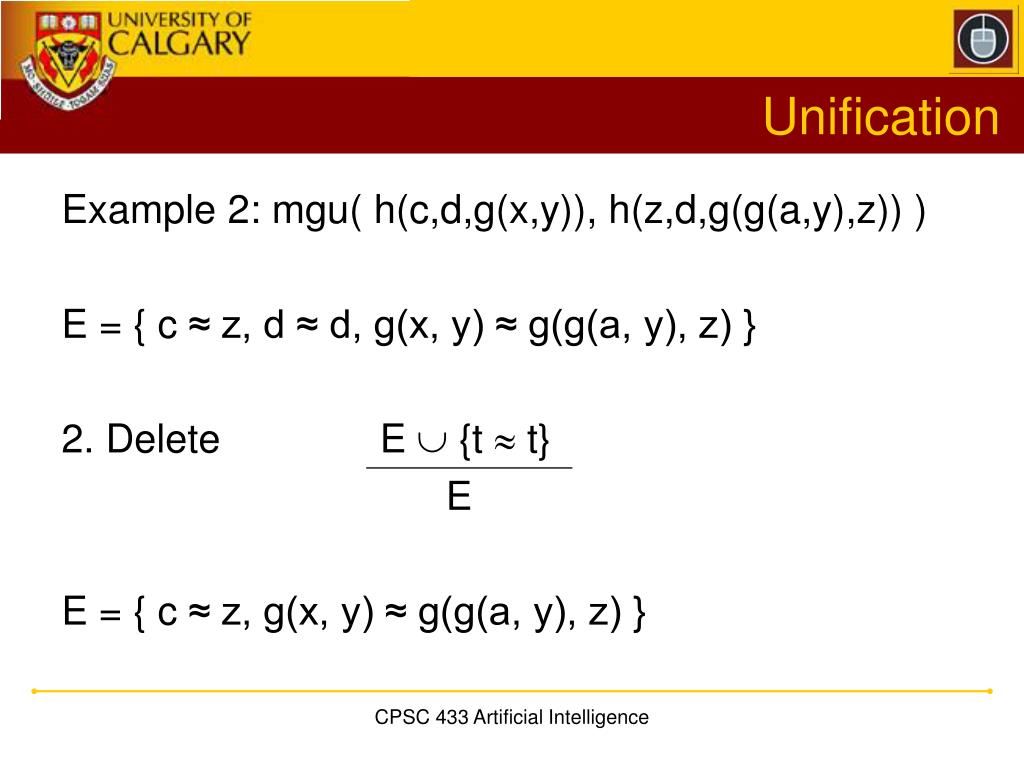 UNIVERSITY OF CALGARY

Unification

Example 2: mgu( h(c,d,g(x,y)), h(z,d,g(g(a,y),z)) )

E = { c ≈ z, d ≈ d, g(x, y) ≈ g(g(a, y), z) }

2. Delete $\frac{E \cup \{t \approx t\}}{E}$

E = { c ≈ z, g(x, y) ≈ g(g(a, y), z) }

CPSC 433 Artificial Intelligence